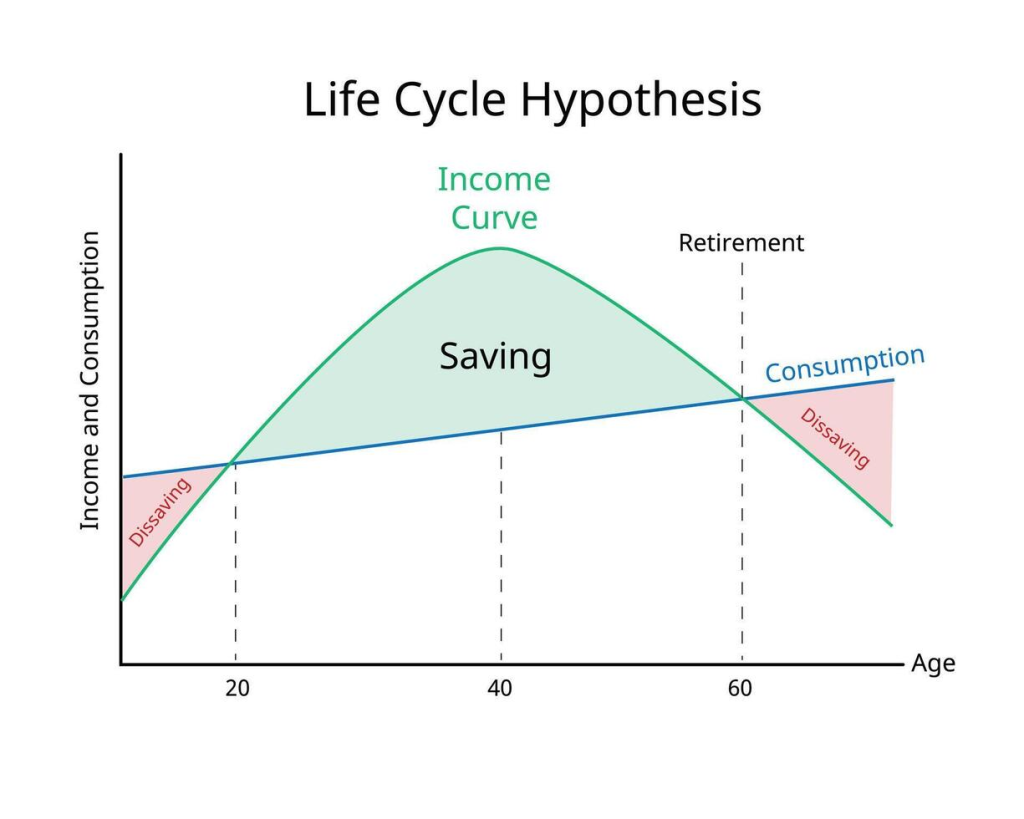 Life Cycle Hypothesis

Income and Consumption

Income Curve

Retirement

Saving

Consumption

Dissaving

Dissaving

20

40

60

Age